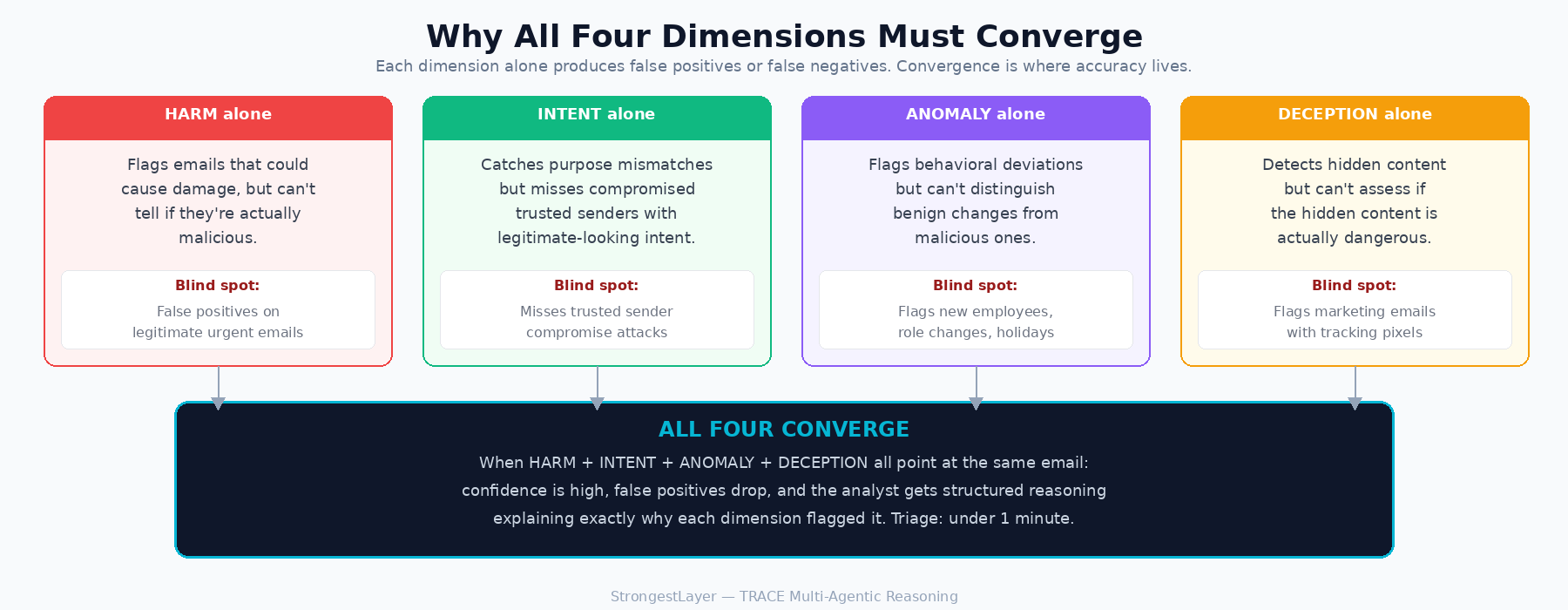 Why All Four Dimensions Must Converge

Each dimension alone produces false positives or false negatives. Convergence is where accuracy lives.

HARM alone

Flags emails that could cause damage, but can't tell if they're actually malicious.

Blind spot:

False positives on legitimate urgent emails

INTENT alone

Catches purpose mismatches but misses compromised trusted senders with legitimate-looking intent.

Blind spot:

Misses trusted sender compromise attacks

ANOMALY alone

Flags behavioral deviations but can't distinguish benign changes from malicious ones.

Blind spot:

Flags new employees, role changes, holidays

DECEPTION alone

Detects hidden content but can't assess if the hidden content is actually dangerous.

Blind spot:

Flags marketing emails with tracking pixels

ALL FOUR CONVERGE

When HARM + INTENT + ANOMALY + DECEPTION all point at the same email: confidence is high, false positives drop, and the analyst gets structured reasoning explaining exactly why each dimension flagged it. Triage: under 1 minute.

StrongestLayer — TRACE Multi-Agentic Reasoning